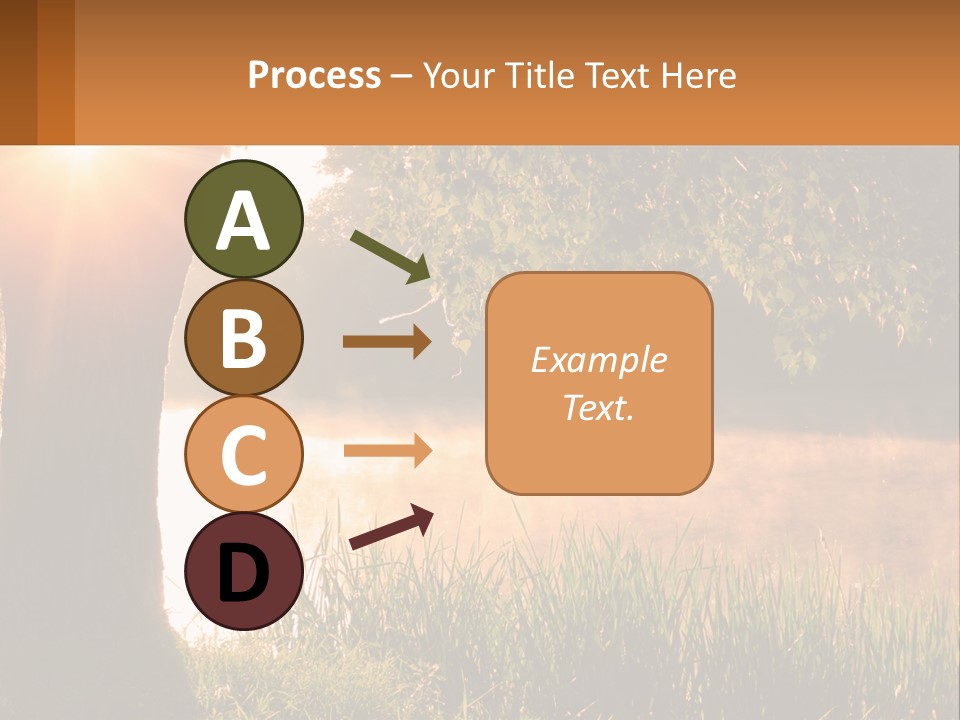 Process – Your Title Text Here

A

B

C

D

Example Text.